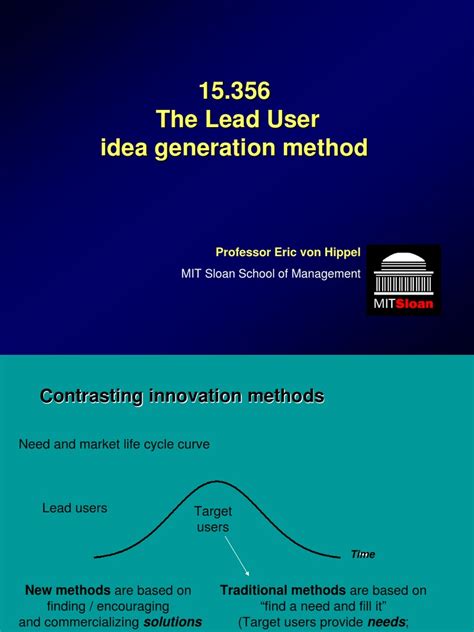 15.356
The Lead User
idea generation method

Professor Eric von Hippel
MIT Sloan School of Management

MITSloan

Contrasting innovation methods

Need and market life cycle curve

Lead users

Target users

Time

New methods are based on finding / encouraging and commercializing solutions

Traditional methods are based on "find a need and fill it" (Target users provide needs;